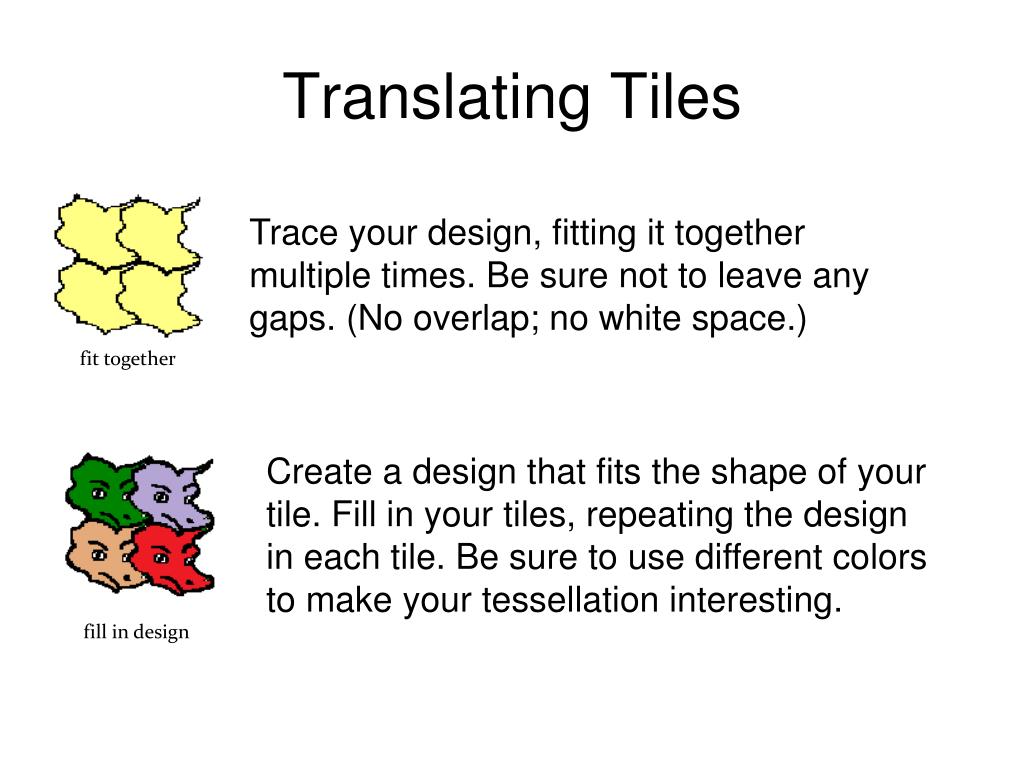 Translating Tiles

fit together

Trace your design, fitting it together multiple times. Be sure not to leave any gaps. (No overlap; no white space.)

fill in design

Create a design that fits the shape of your tile. Fill in your tiles, repeating the design in each tile. Be sure to use different colors to make your tessellation interesting.